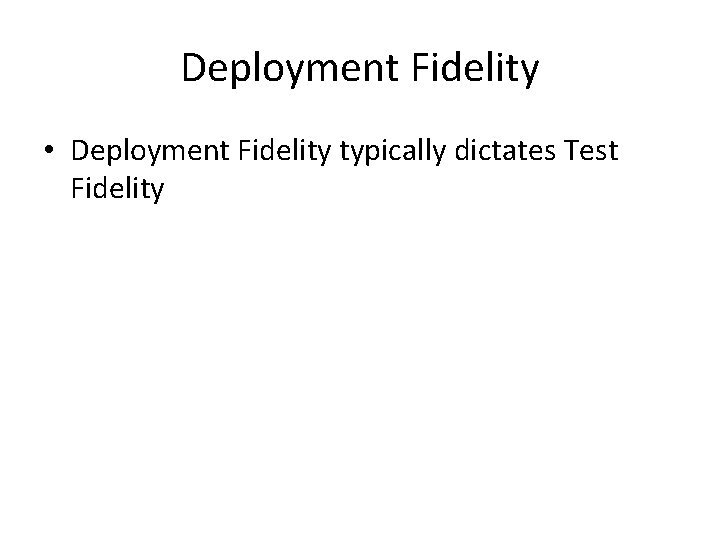 Deployment Fidelity

• Deployment Fidelity typically dictates Test Fidelity